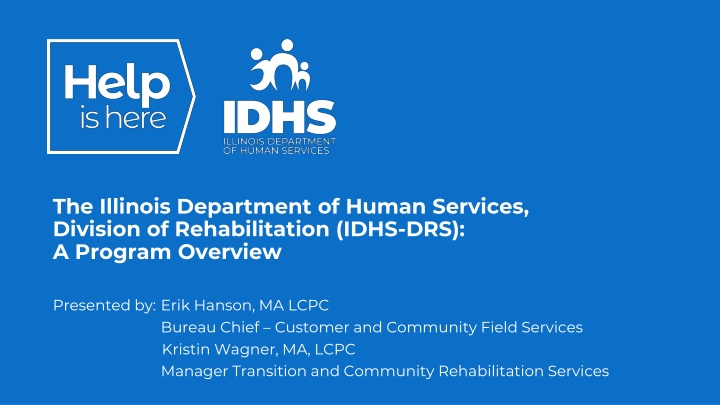 Help is here

IDHS
ILLINOIS DEPARTMENT OF HUMAN SERVICES

The Illinois Department of Human Services, Division of Rehabilitation (IDHS-DRS): A Program Overview

Presented by: Erik Hanson, MA LCPC
Bureau Chief – Customer and Community Field Services
Kristin Wagner, MA, LCPC
Manager Transition and Community Rehabilitation Services